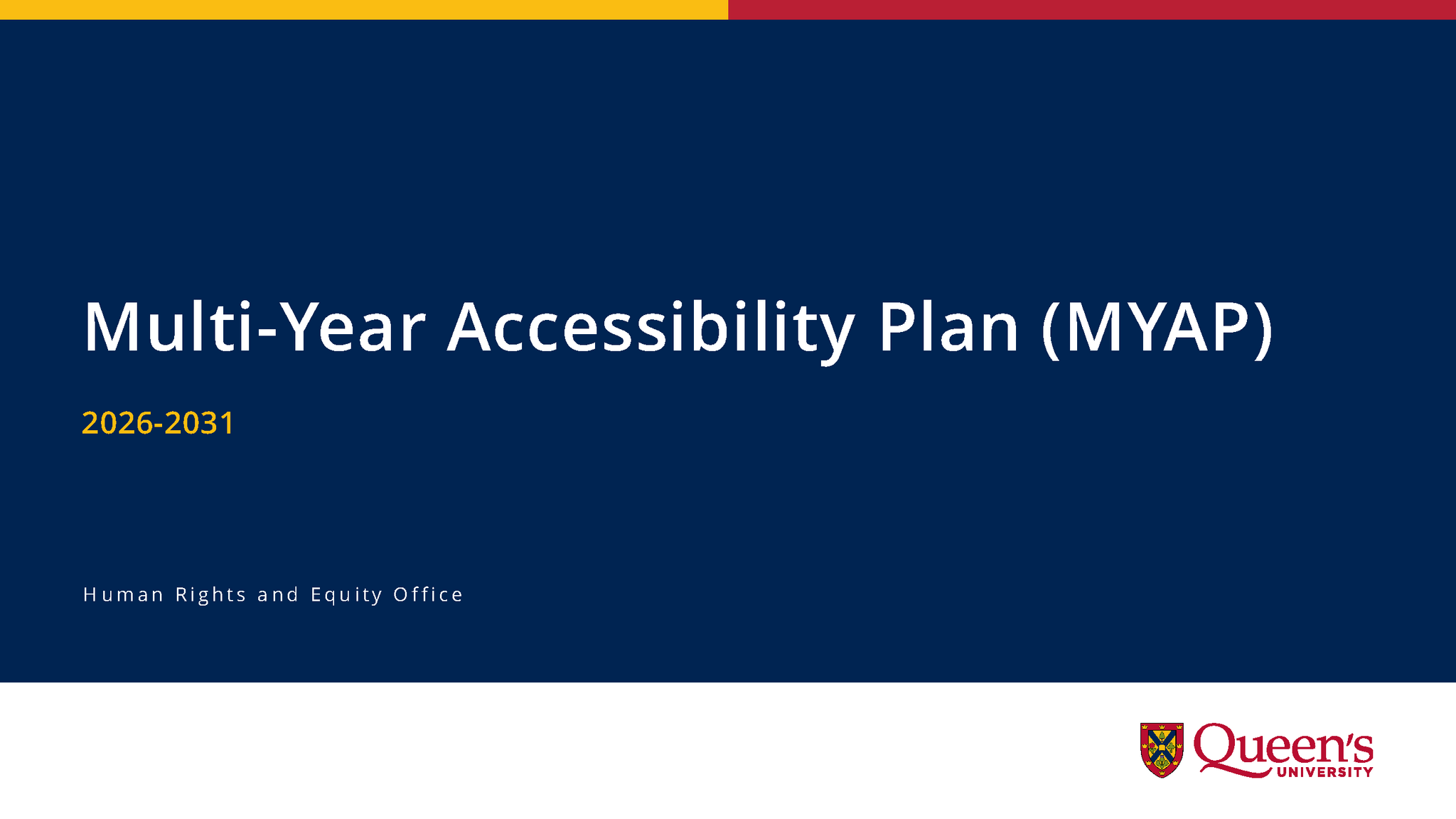 Multi-Year Accessibility Plan (MYAP)

2026-2031

Human Rights and Equity Office

Queen's UNIVERSITY